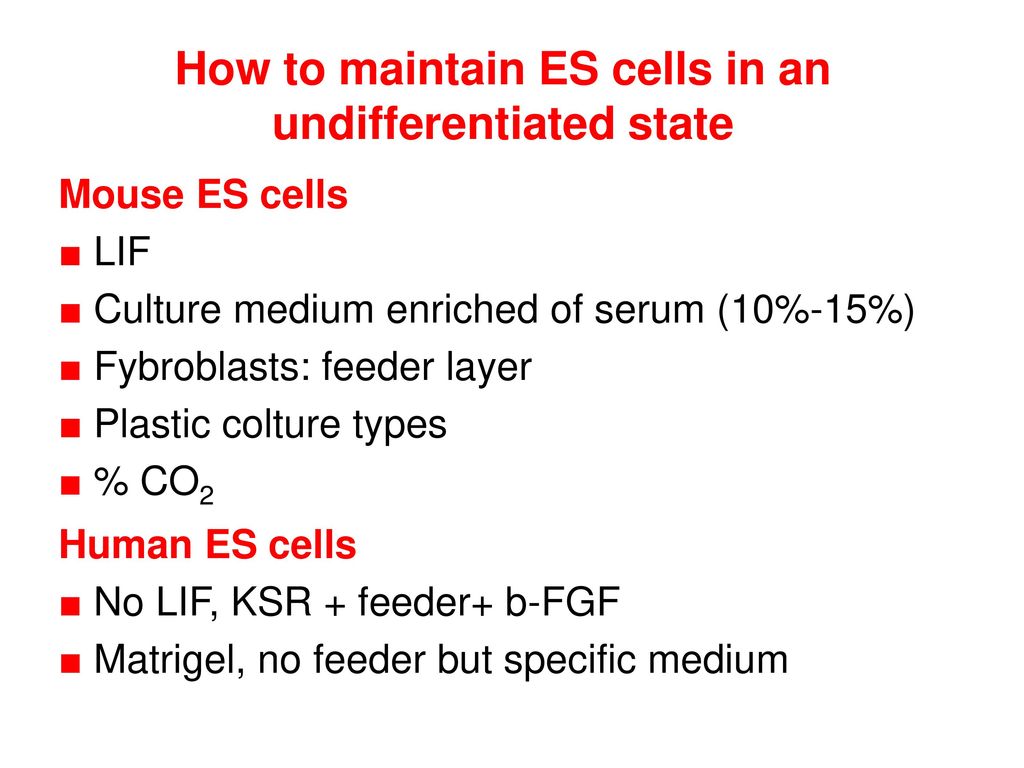 How to maintain ES cells in an undifferentiated state

Mouse ES cells
■ LIF
■ Culture medium enriched of serum (10%-15%)
■ Fybroblasts: feeder layer
■ Plastic colture types
■ % $CO_2$

Human ES cells
■ No LIF, KSR + feeder+ b-FGF
■ Matrigel, no feeder but specific medium